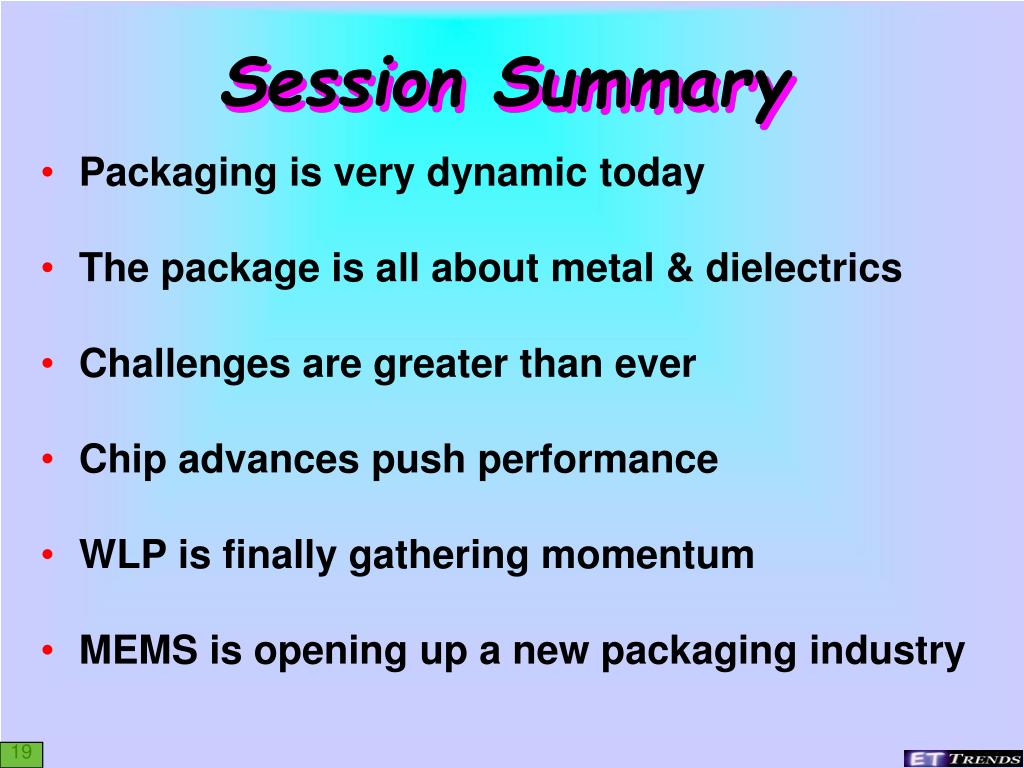 Session Summary

• Packaging is very dynamic today

• The package is all about metal & dielectrics

• Challenges are greater than ever

• Chip advances push performance

• WLP is finally gathering momentum

• MEMS is opening up a new packaging industry

19

ET TRENDS